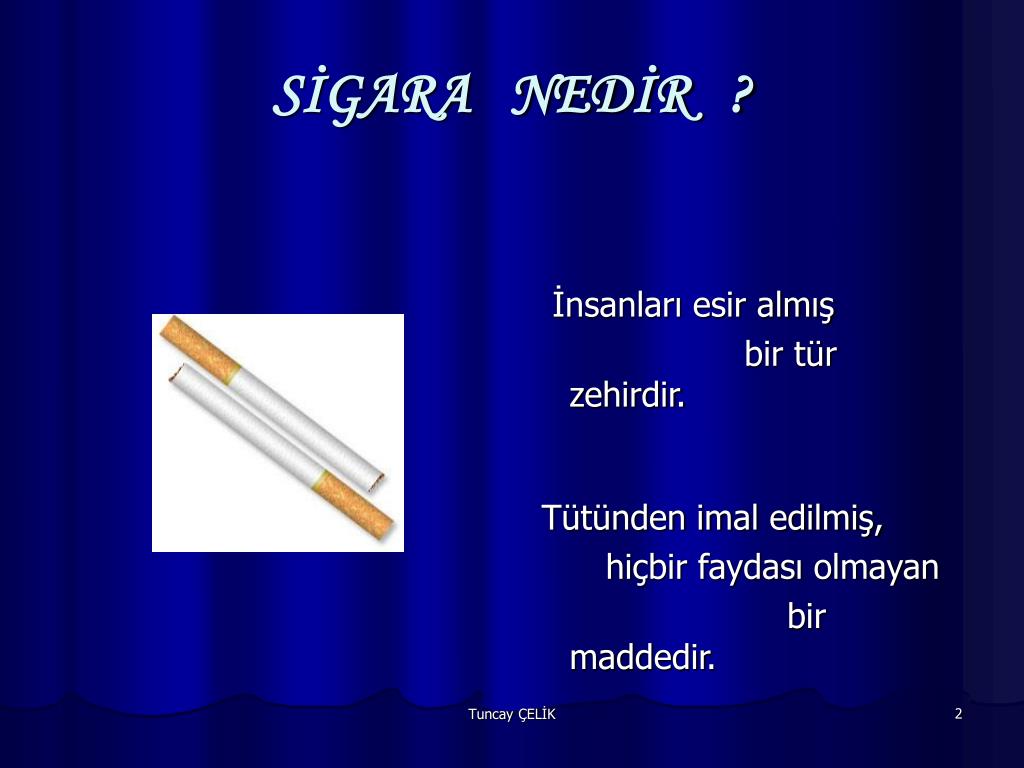 SİGARA NEDİR ?

İnsanları esir almış bir tür zehirdir.

Tütünden imal edilmiş, hiçbir faydası olmayan bir maddedir.

Tuncay ÇELİK

2